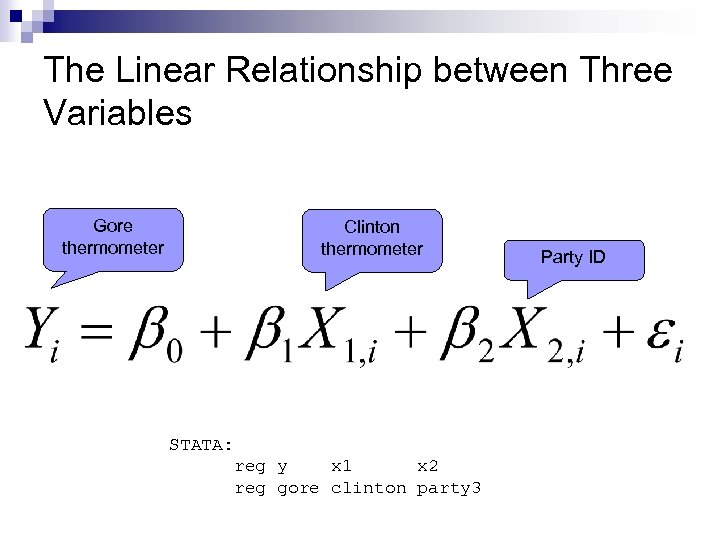 The Linear Relationship between Three Variables

Gore thermometer

Clinton thermometer

Party ID

$Y_i = \beta_0 + \beta_1 X_{1,i} + \beta_2 X_{2,i} + \varepsilon_i$

STATA:
reg y x1 x2
reg gore clinton party3